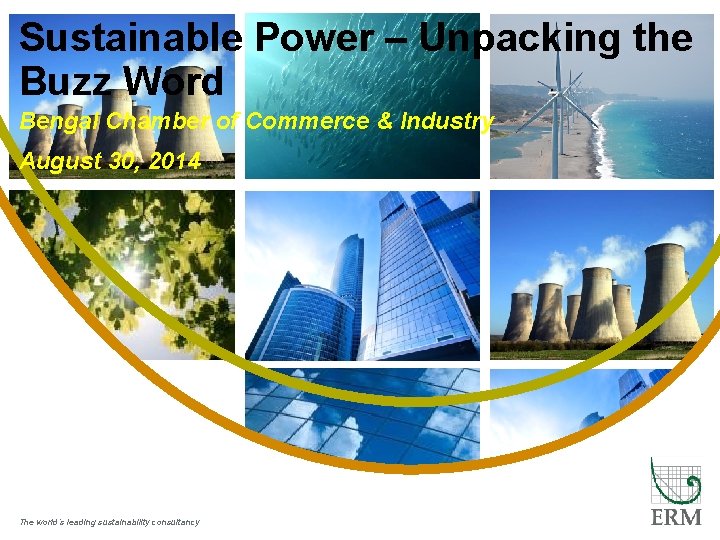 Sustainable Power – Unpacking the Buzz Word

Bengal Chamber of Commerce & Industry

August 30, 2014

The world's leading sustainability consultancy

ERM